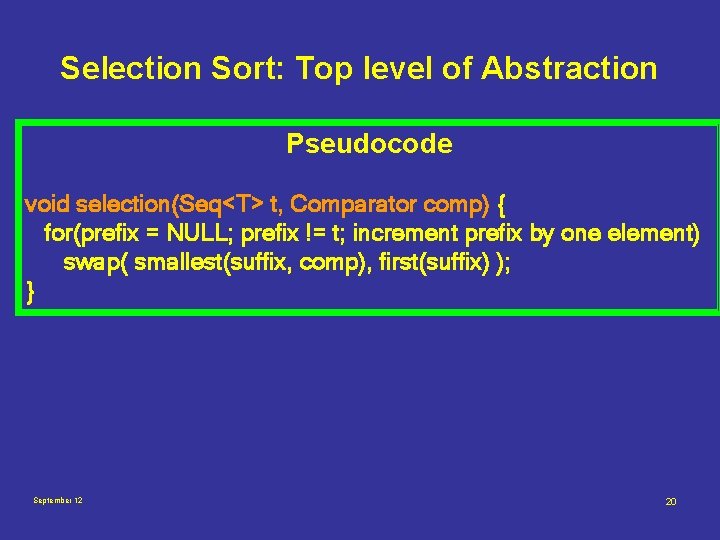 Selection Sort: Top level of Abstraction

Pseudocode

void selection(Seq<T> t, Comparator comp) {
for(prefix = NULL; prefix != t; increment prefix by one element)
swap( smallest(suffix, comp), first(suffix) );
}

September 12

20